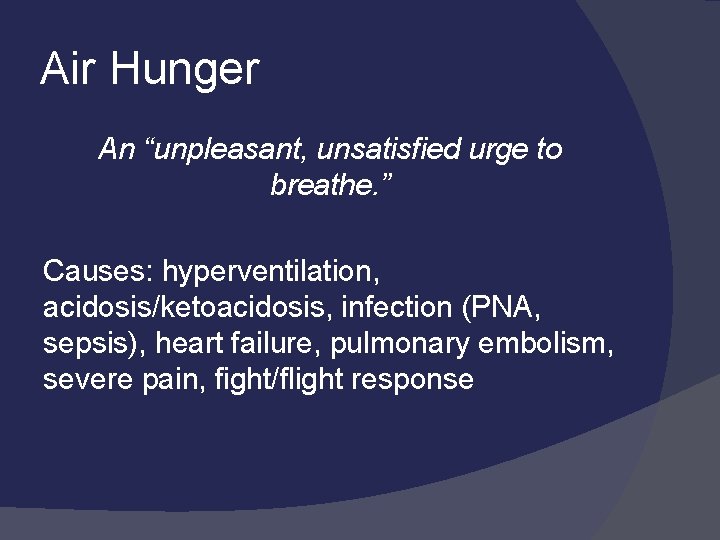 Air Hunger

An “unpleasant, unsatisfied urge to breathe.”

Causes: hyperventilation, acidosis/ketoacidosis, infection (PNA, sepsis), heart failure, pulmonary embolism, severe pain, fight/flight response